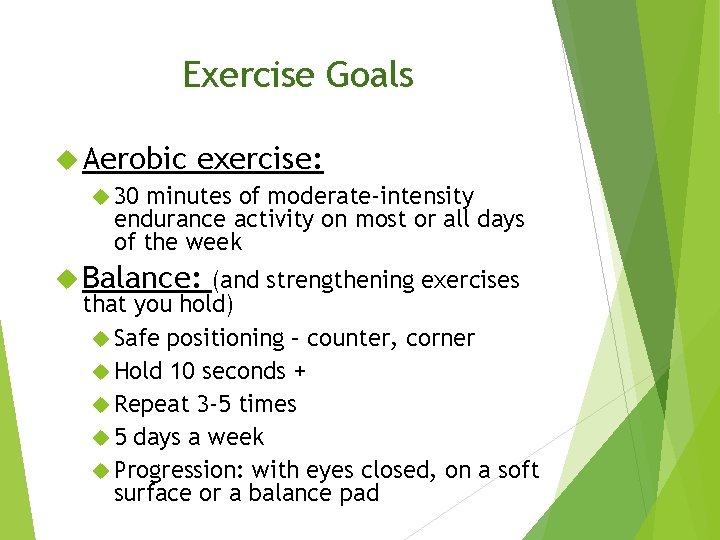 Exercise Goals

Aerobic exercise:

30 minutes of moderate-intensity endurance activity on most or all days of the week

Balance: (and strengthening exercises that you hold)

Safe positioning – counter, corner

Hold 10 seconds +

Repeat 3-5 times

5 days a week

Progression: with eyes closed, on a soft surface or a balance pad